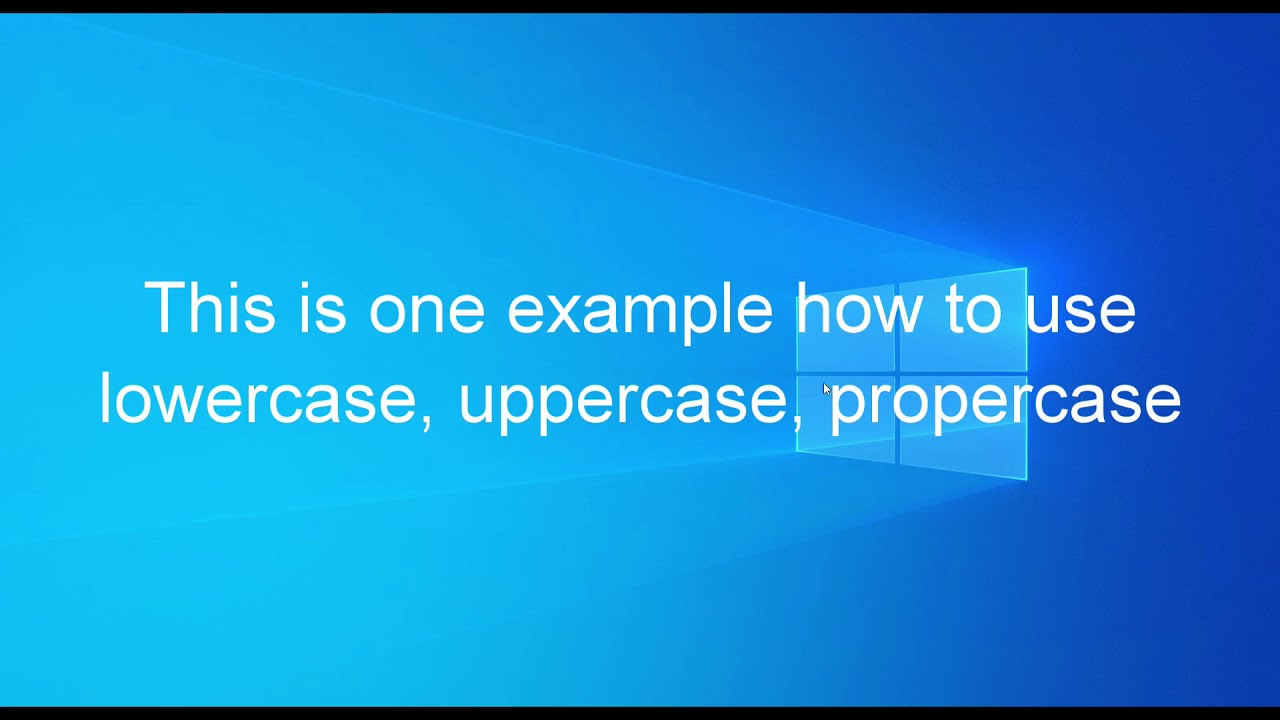 This is one example how to use lowercase, uppercase, propercase